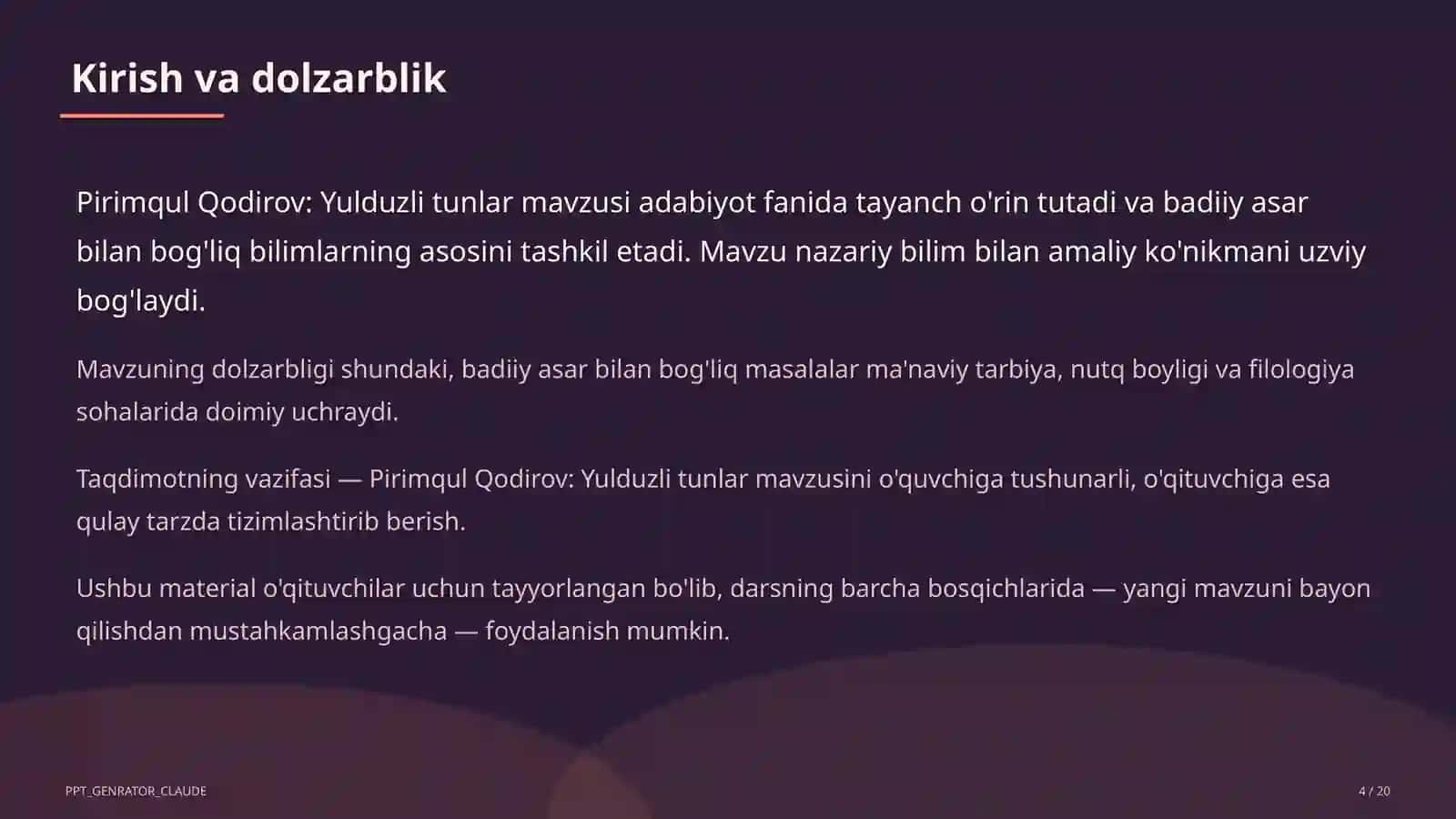 Kirish va dolzarblik

Pirimqul Qodirov: Yulduzli tunlar mavzusi adabiyot fanida tayanch o'rin tutadi va badiiy asar bilan bog'liq bilimlarning asosini tashkil etadi. Mavzu nazariy bilim bilan amaliy ko'nikmani uzviy bog'laydi.

Mavzuning dolzarbligi shundaki, badiiy asar bilan bog'liq masalalar ma'naviy tarbiya, nutq boyligi va filologiya sohalarida doimiy uchraydi.

Taqdimotning vazifasi — Pirimqul Qodirov: Yulduzli tunlar mavzusini o'quvchiga tushunarli, o'qituvchiga esa qulay tarzda tizimlashtirib berish.

Ushbu material o'qituvchilar uchun tayyorlangan bo'lib, darsning barcha bosqichlarida — yangi mavzuni bayon qilishdan mustahkamlashgacha — foydalanish mumkin.

PPT_GENRATOR_CLAUDE

4 / 20